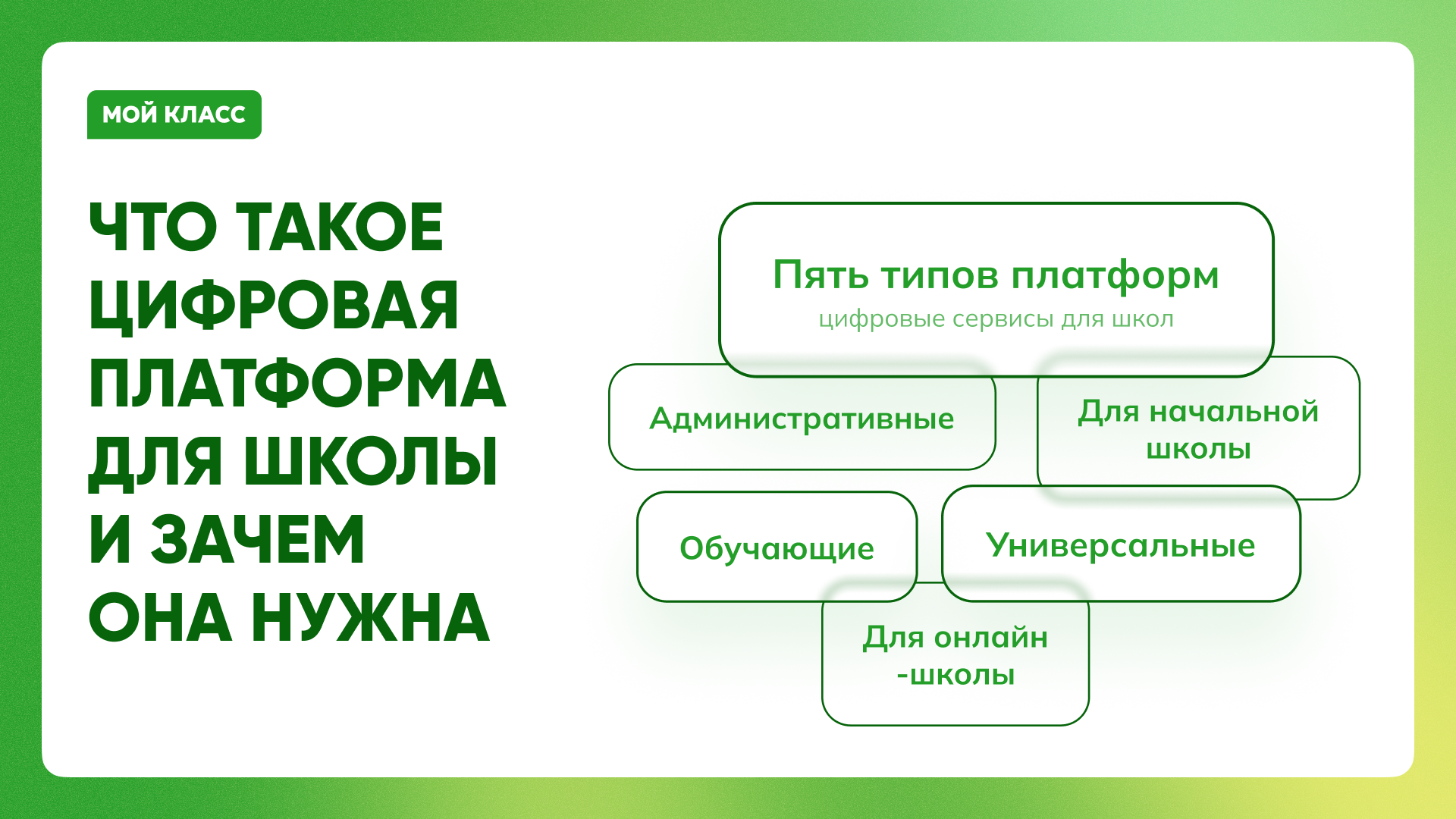 МОЙ КЛАСС

ЧТО ТАКОЕ ЦИФРОВАЯ ПЛАТФОРМА ДЛЯ ШКОЛЫ И ЗАЧЕМ ОНА НУЖНА

Пять типов платформ
цифровые сервисы для школ

Административные

Для начальной школы

Обучающие

Универсальные

Для онлайн -школы